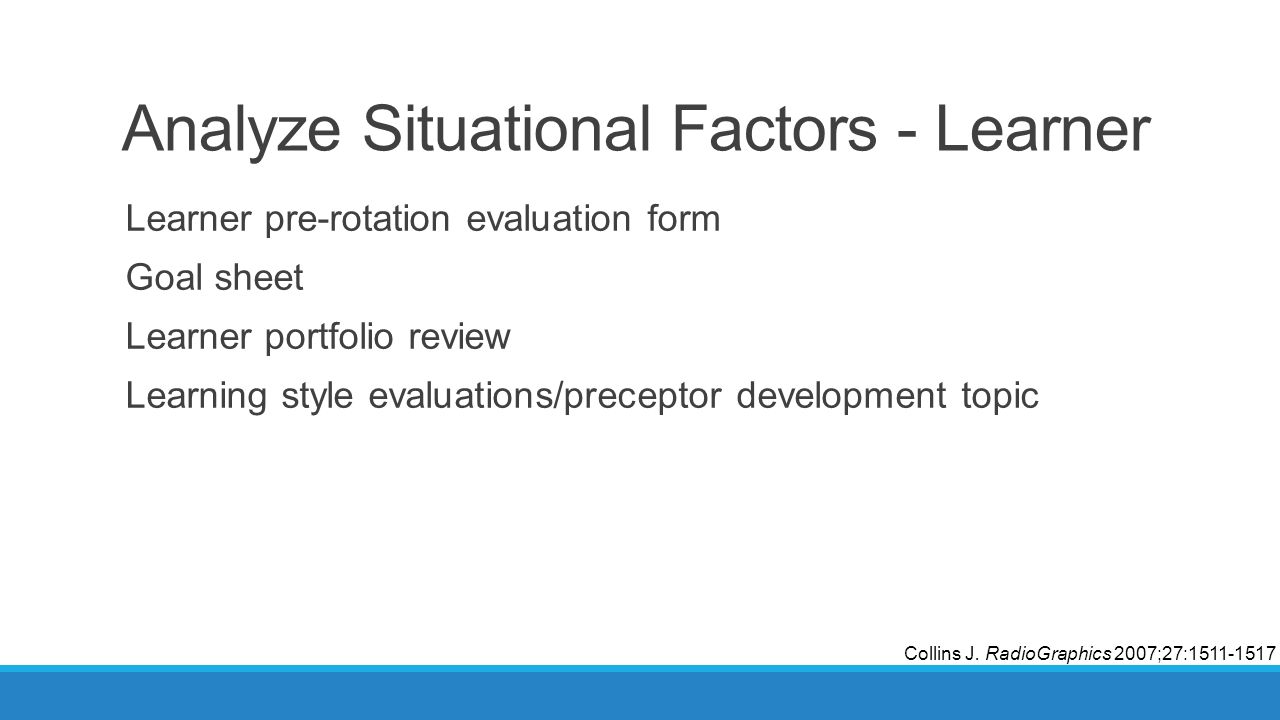 Analyze Situational Factors - Learner

Learner pre-rotation evaluation form

Goal sheet

Learner portfolio review

Learning style evaluations/preceptor development topic

Collins J. RadioGraphics 2007;27:1511-1517